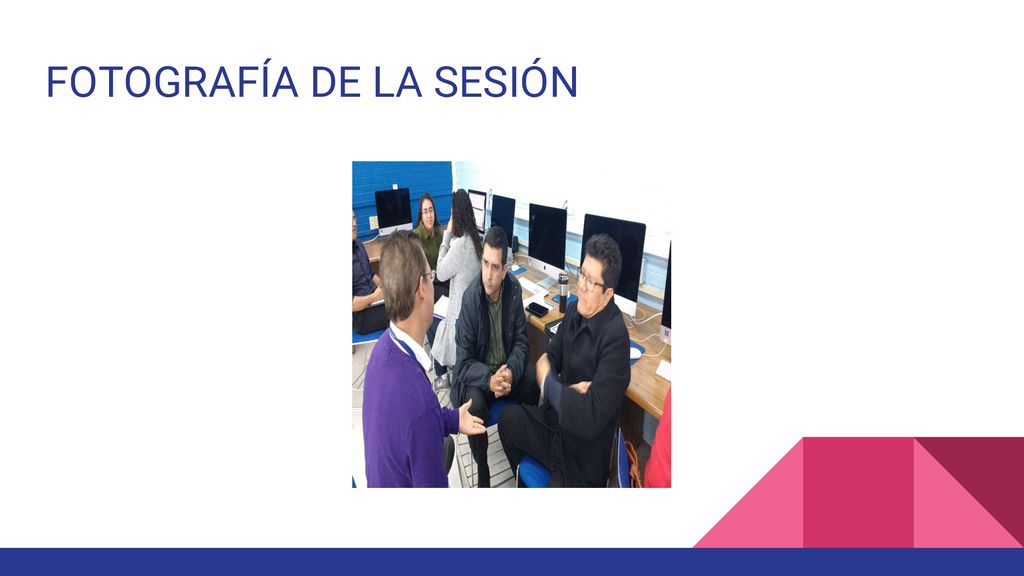 FOTOGRAFÍA DE LA SESIÓN